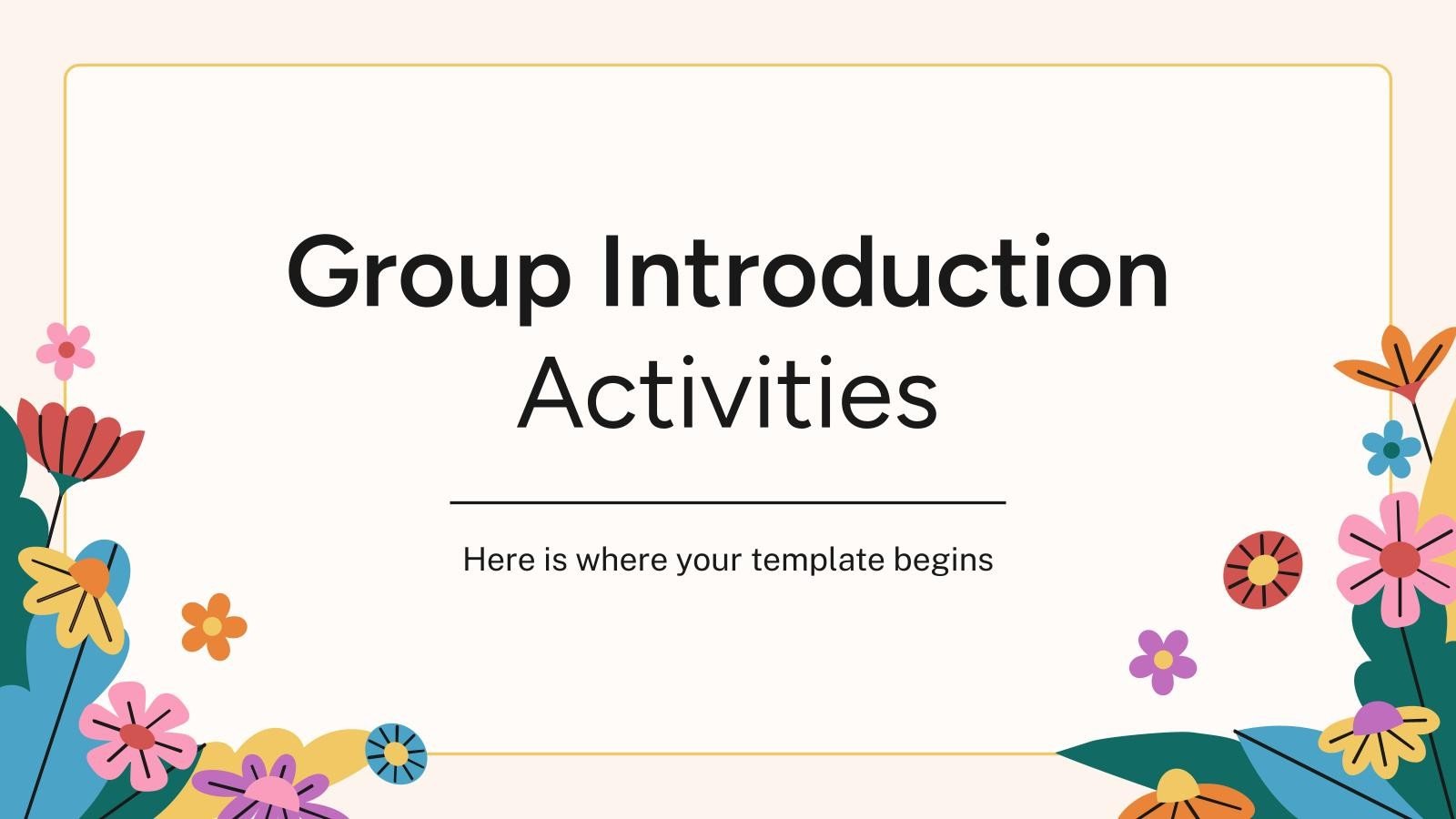 Group Introduction Activities

Here is where your template begins